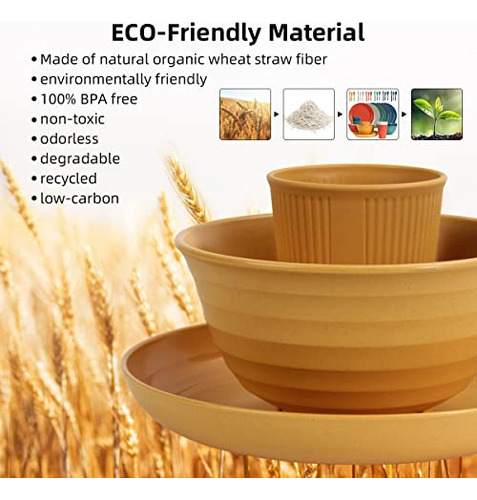 ECO-Friendly Material

• Made of natural organic wheat straw fiber
• environmentally friendly
• 100% BPA free
• non-toxic
• odorless
• degradable
• recycled
• low-carbon